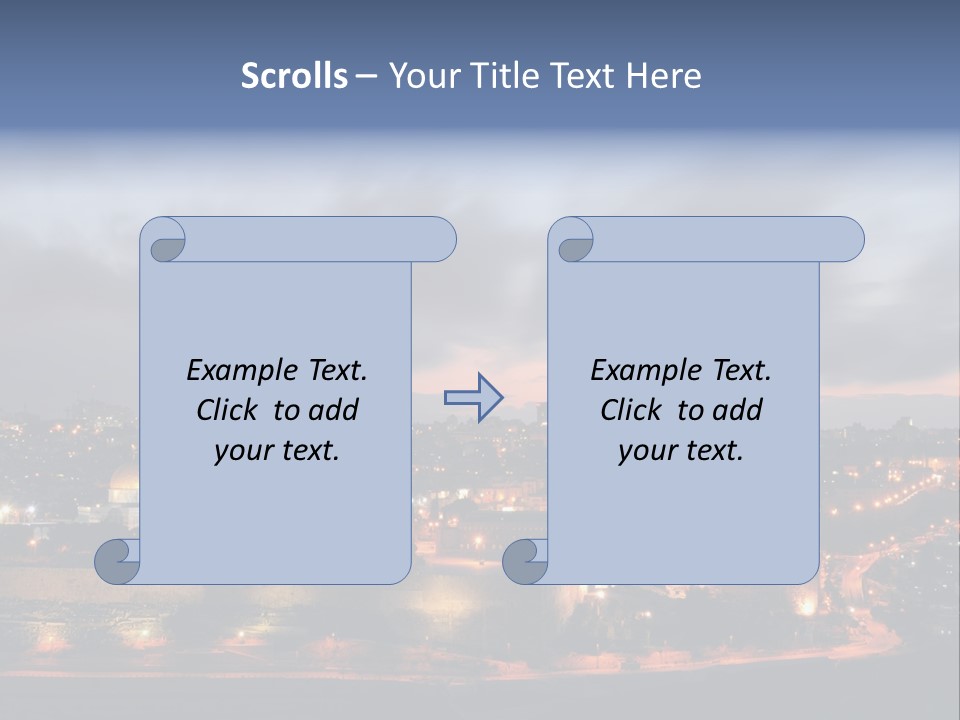 Scrolls – Your Title Text Here

Example Text. Click to add your text.

Example Text. Click to add your text.